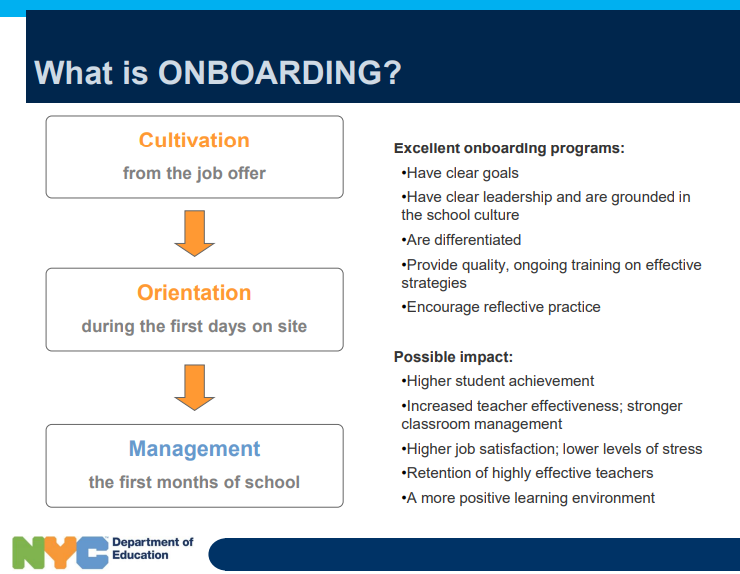 What is ONBOARDING?

Cultivation
from the job offer

Orientation
during the first days on site

Management
the first months of school

Excellent onboarding programs:
•Have clear goals
•Have clear leadership and are grounded in the school culture
•Are differentiated
•Provide quality, ongoing training on effective strategies
•Encourage reflective practice

Possible impact:
•Higher student achievement
•Increased teacher effectiveness; stronger classroom management
•Higher job satisfaction; lower levels of stress
•Retention of highly effective teachers
•A more positive learning environment

NYC Department of Education